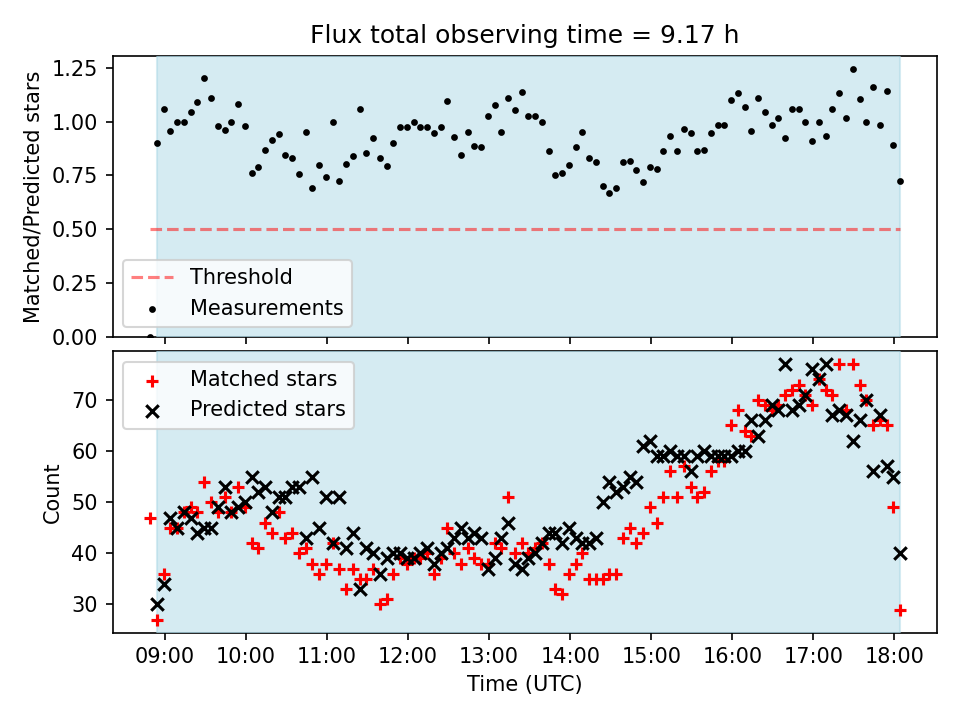 Flux total observing time = 9.17 h

Matched/Predicted stars

1.25
1.00
0.75
0.50
0.25
0.00

Threshold
Measurements

Matched stars
Predicted stars

Count

70
60
50
40
30

09:00 10:00 11:00 12:00 13:00 14:00 15:00 16:00 17:00 18:00

Time (UTC)